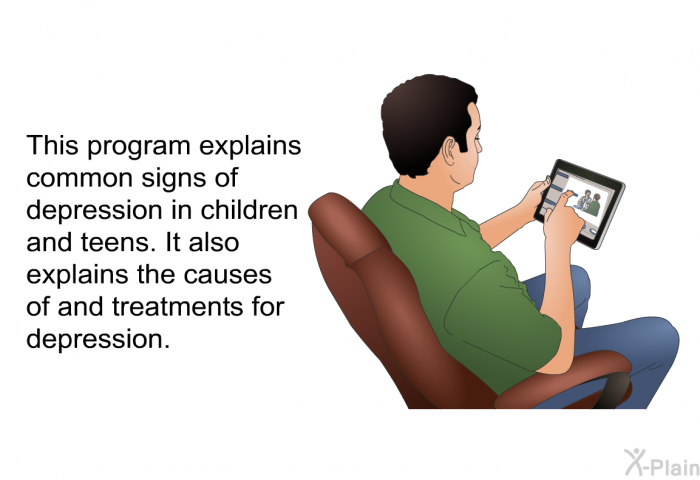 This program explains common signs of depression in children and teens. It also explains the causes of and treatments for depression.

X-Plain